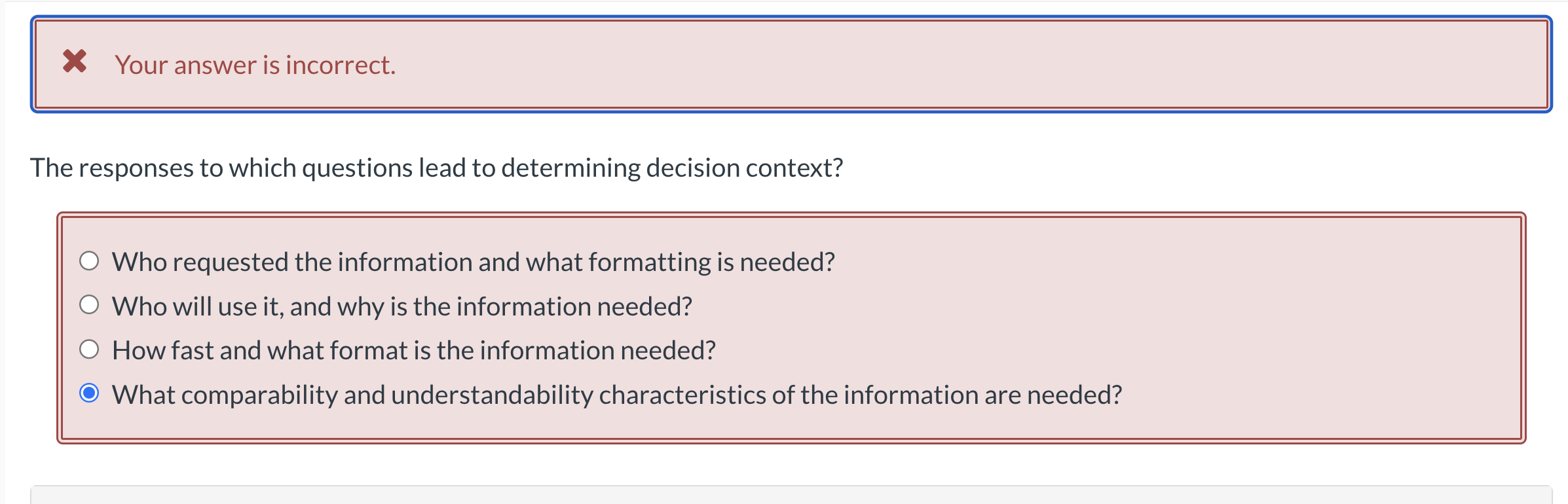 Your answer is incorrect.

The responses to which questions lead to determining decision context?

Who requested the information and what formatting is needed?
Who will use it, and why is the information needed?
How fast and what format is the information needed?
What comparability and understandability characteristics of the information are needed?